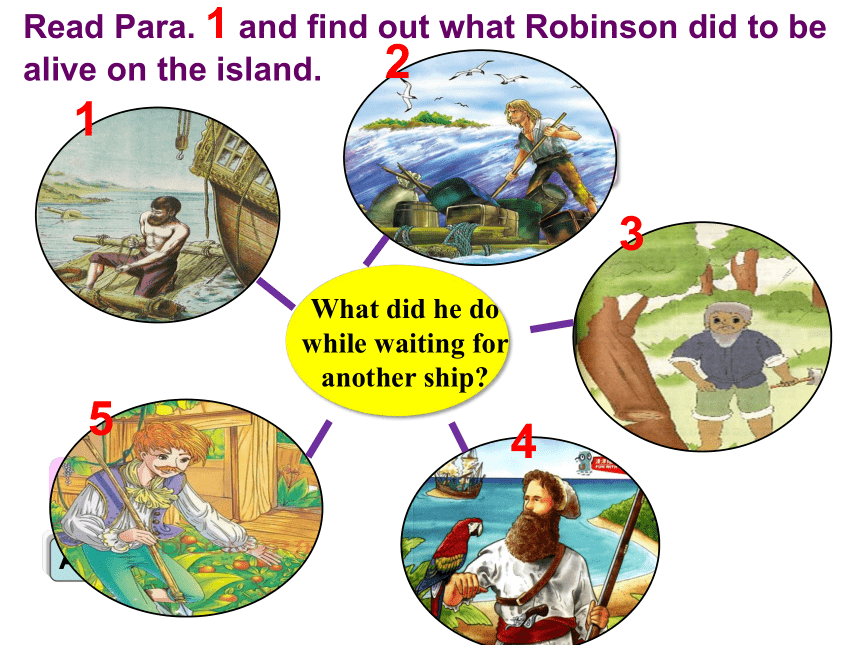 Read Para. 1 and find out what Robinson did to be alive on the island.

1

2

3

What did he do while waiting for another ship?

5

4